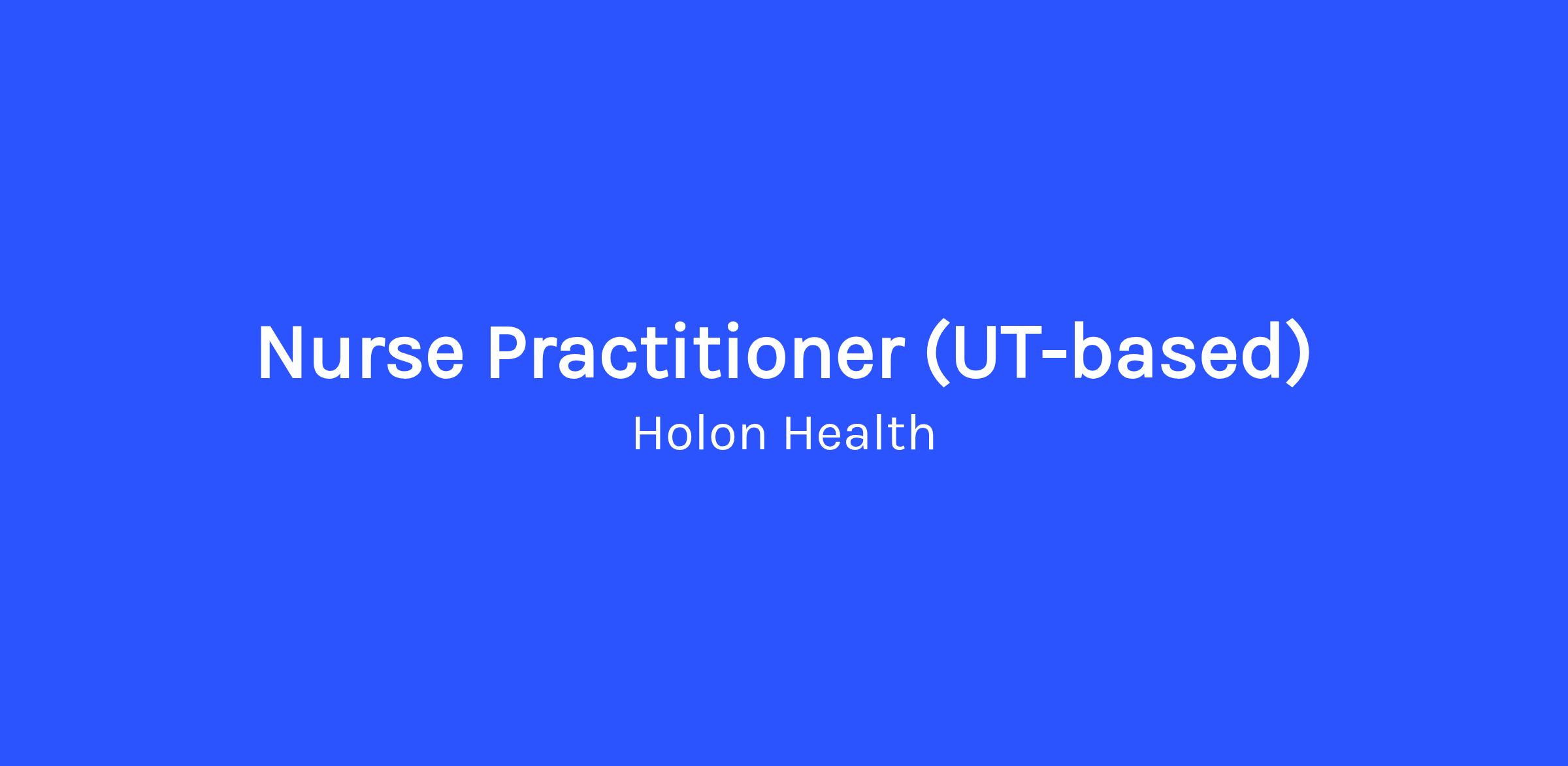 Nurse Practitioner (UT-based)

Holon Health